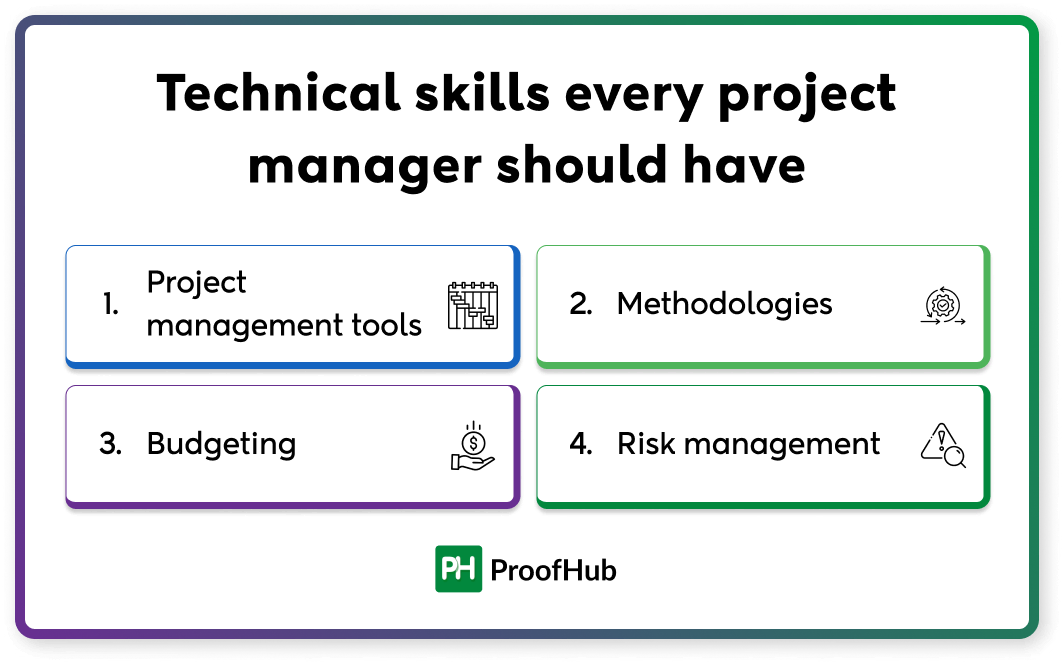 Technical skills every project manager should have

1. Project management tools

2. Methodologies

3. Budgeting

4. Risk management

PH ProofHub